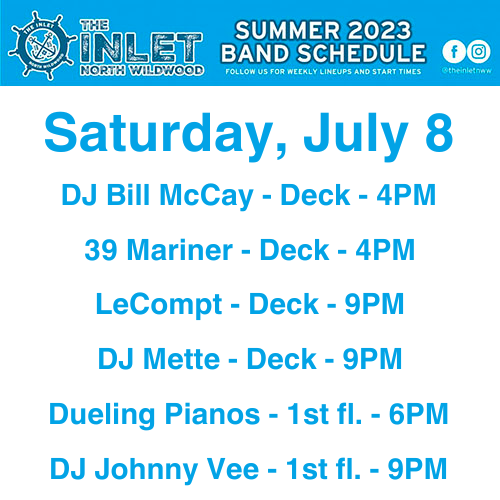 THE INLET NORTH WILDWOOD

THE INLET
NORTH WILDWOOD

SUMMER 2023
BAND SCHEDULE
FOLLOW US FOR WEEKLY LINEUPS AND START TIMES

@theinletnww

Saturday, July 8

DJ Bill McCay - Deck - 4PM

39 Mariner - Deck - 4PM

LeCompt - Deck - 9PM

DJ Mette - Deck - 9PM

Dueling Pianos - 1st fl. - 6PM

DJ Johnny Vee - 1st fl. - 9PM